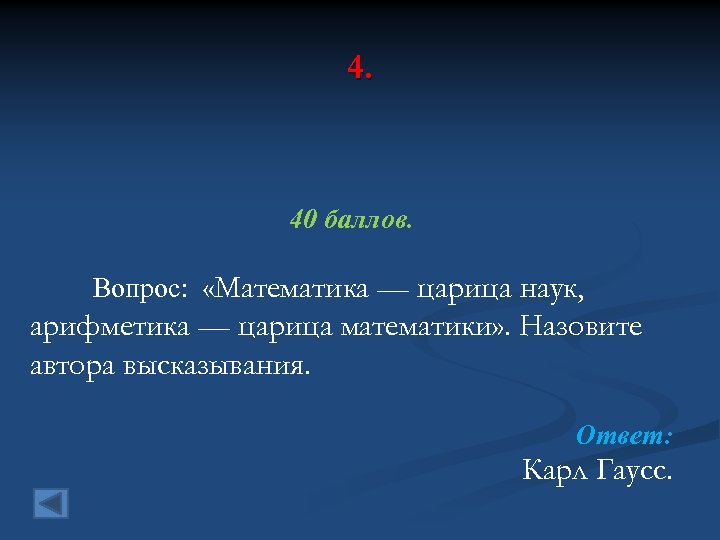 4.

40 баллов.

Вопрос: «Математика — царица наук, арифметика — царица математики». Назовите автора высказывания.

Ответ:
Карл Гаусс.